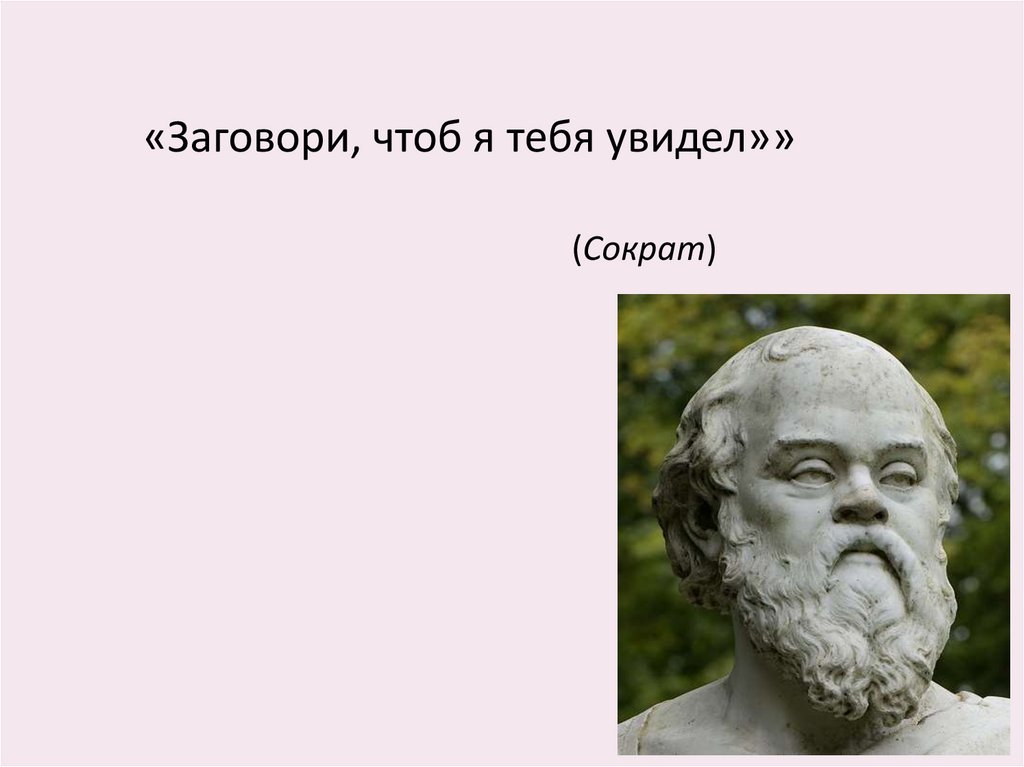 «Заговори, чтоб я тебя увидел»»

(Сократ)